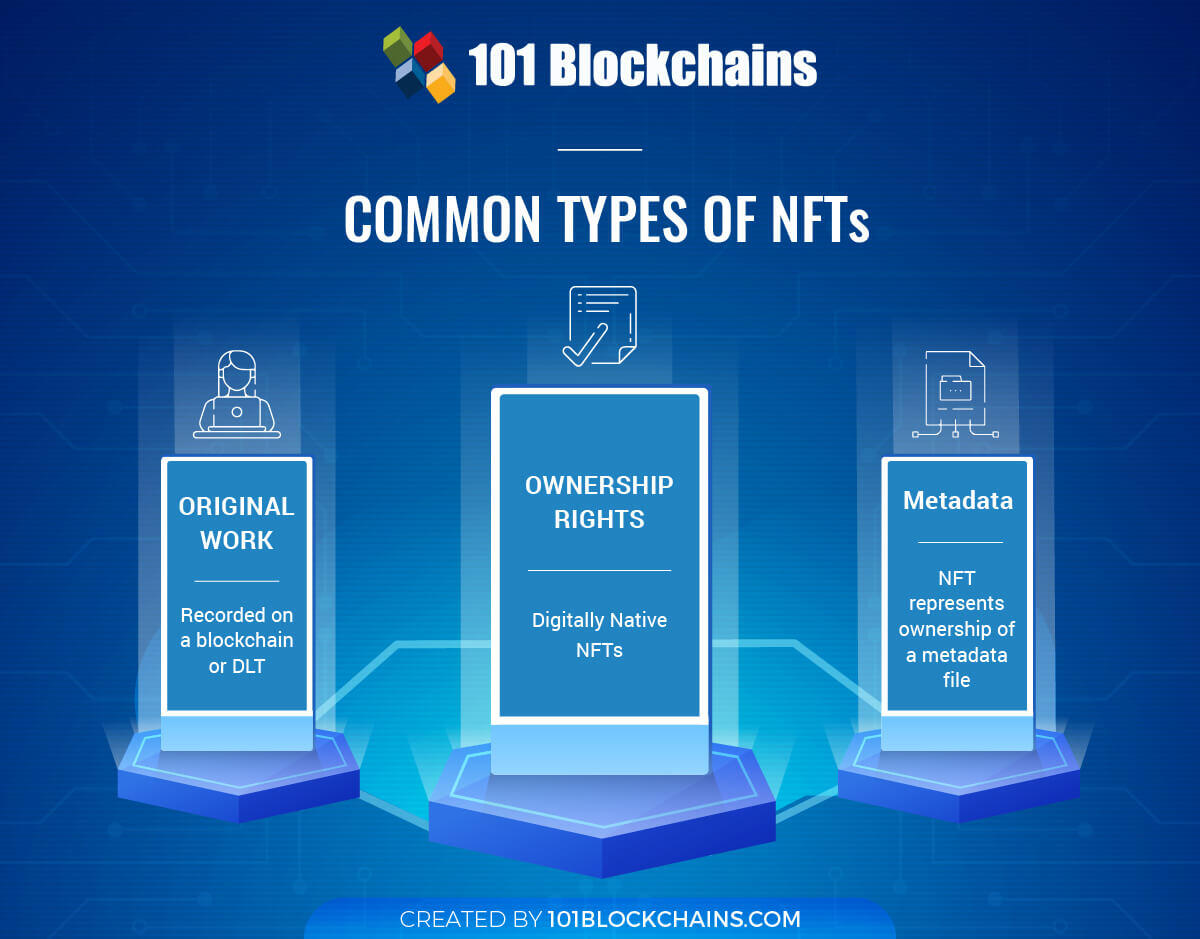 101 Blockchains

COMMON TYPES OF NFTs

ORIGINAL WORK

Recorded on a blockchain or DLT

OWNERSHIP RIGHTS

Digitally Native NFTs

Metadata

NFT represents ownership of a metadata file

CREATED BY 101BLOCKCHAINS.COM